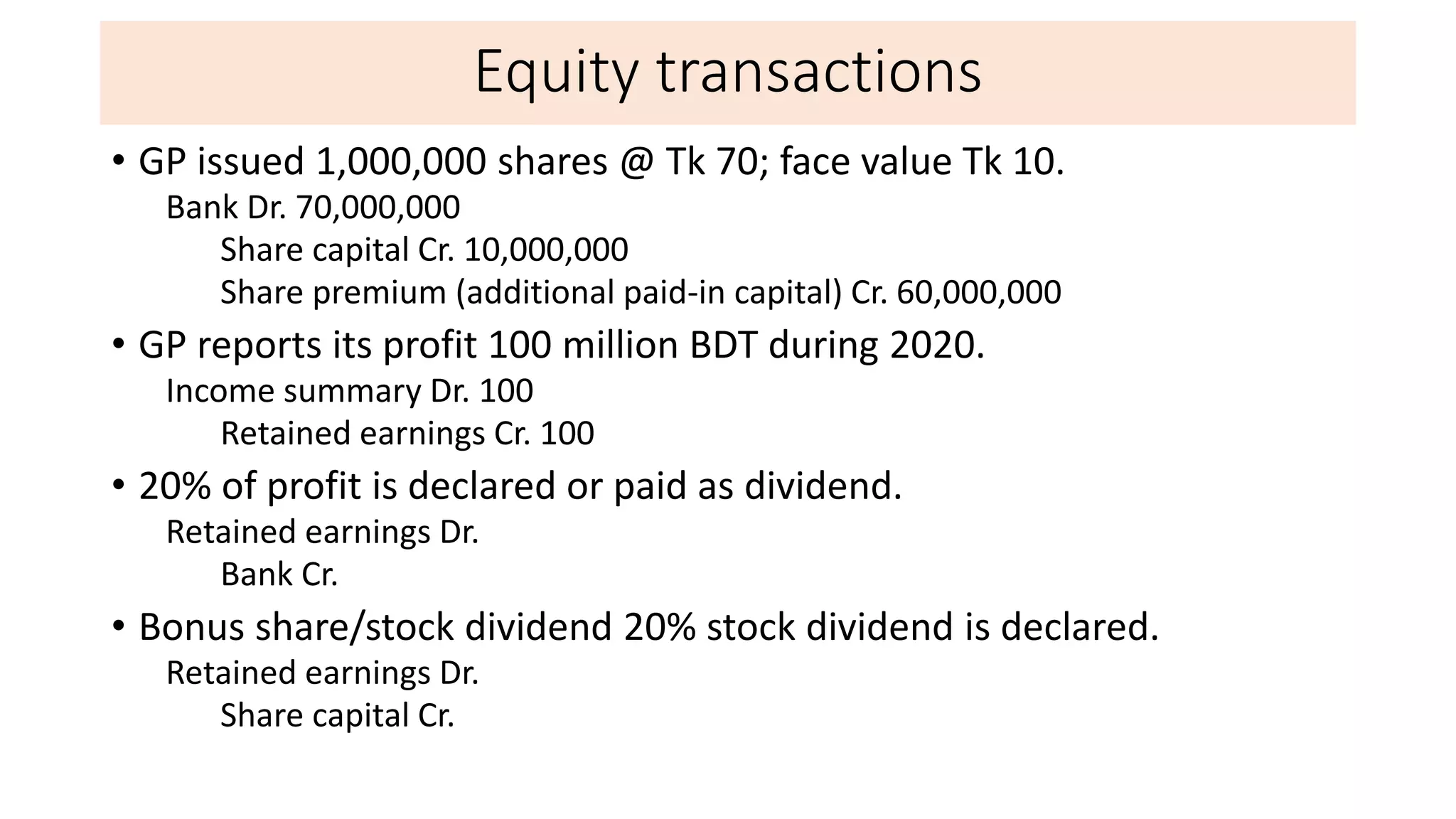 Equity transactions

• GP issued 1,000,000 shares @ Tk 70; face value Tk 10.

Bank Dr. 70,000,000

Share capital Cr. 10,000,000

Share premium (additional paid-in capital) Cr. 60,000,000

• GP reports its profit 100 million BDT during 2020.

Income summary Dr. 100

Retained earnings Cr. 100

• 20% of profit is declared or paid as dividend.

Retained earnings Dr.

Bank Cr.

• Bonus share/stock dividend 20% stock dividend is declared.

Retained earnings Dr.

Share capital Cr.